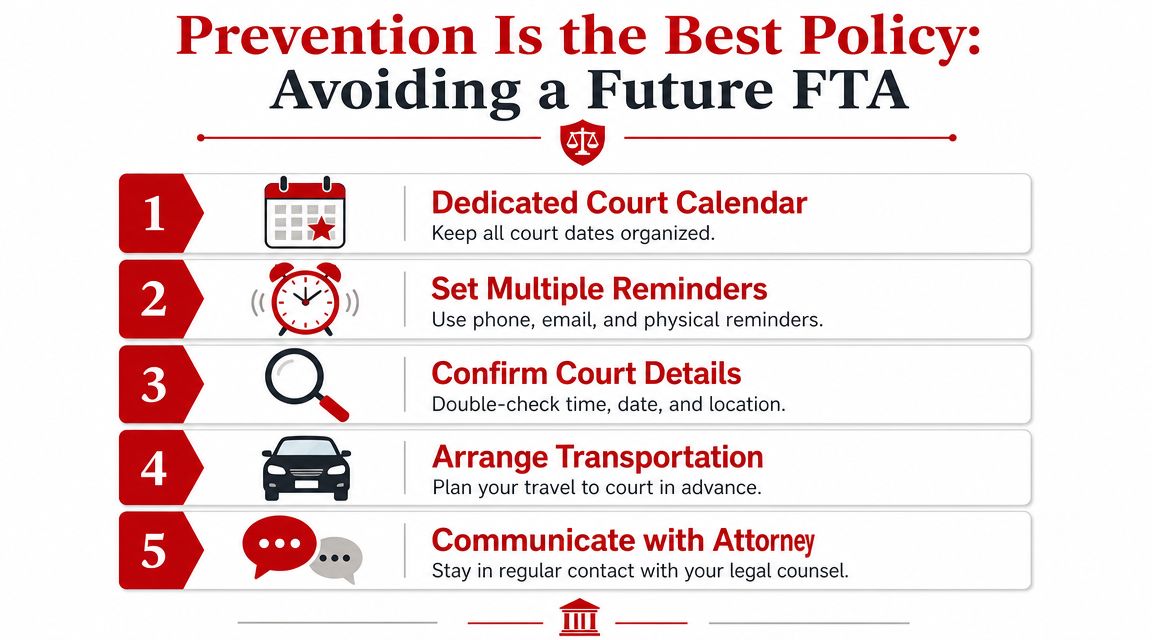 Prevention Is the Best Policy:
Avoiding a Future FTA

1
Dedicated Court Calendar
Keep all court dates organized.

2
Set Multiple Reminders
Use phone, email, and physical reminders.

3
Confirm Court Details
Double-check time, date, and location.

4
Arrange Transportation
Plan your travel to court in advance.

5
Communicate with Attorney
Stay in regular contact with your legal counsel.